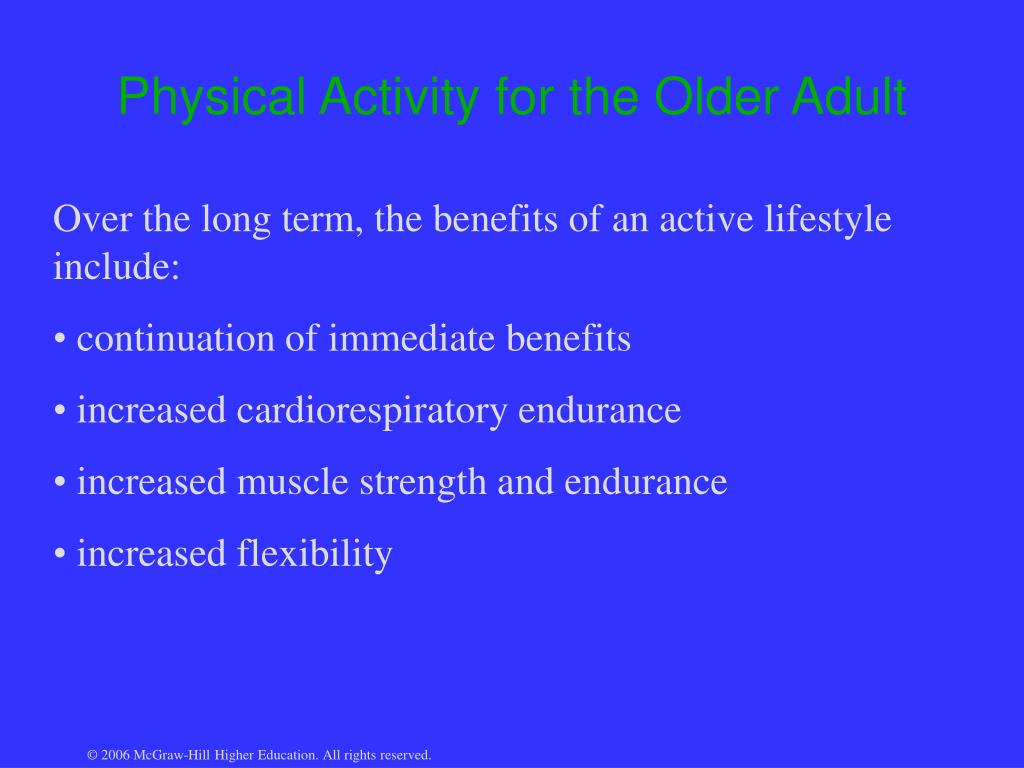 Physical Activity for the Older Adult

Over the long term, the benefits of an active lifestyle include:

• continuation of immediate benefits

• increased cardiorespiratory endurance

• increased muscle strength and endurance

• increased flexibility

© 2006 McGraw-Hill Higher Education. All rights reserved.